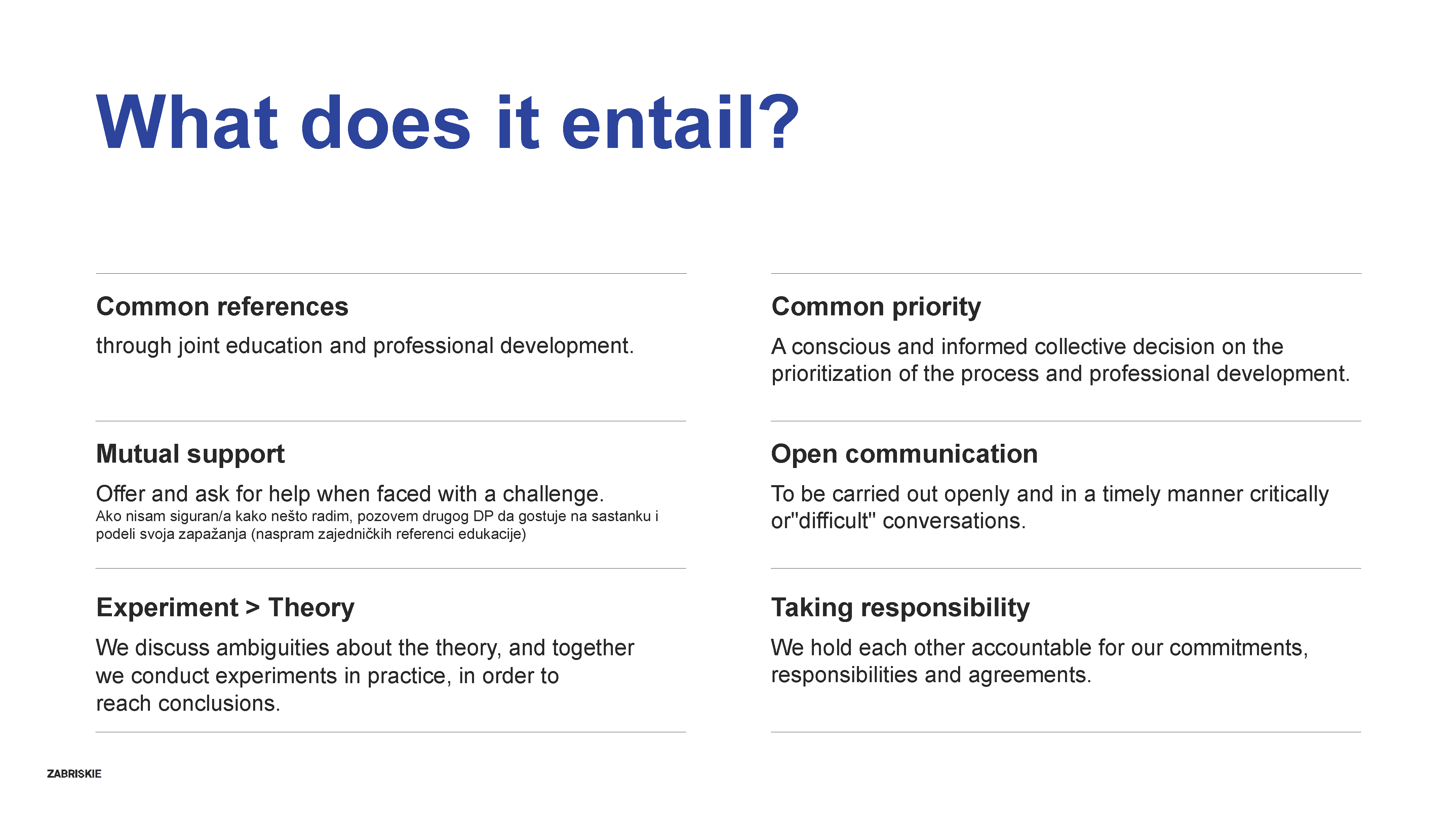 What does it entail?

Common references

through joint education and professional development.

Mutual support

Offer and ask for help when faced with a challenge.
Ako nisam siguran/a kako nešto radim, pozovem drugog DP da gostuje na sastanku i podeli svoja zapažanja (naspram zajedničkih referenci edukacije)

Experiment > Theory

We discuss ambiguities about the theory, and together we conduct experiments in practice, in order to reach conclusions.

Common priority

A conscious and informed collective decision on the prioritization of the process and professional development.

Open communication

To be carried out openly and in a timely manner critically or"difficult" conversations.

Taking responsibility

We hold each other accountable for our commitments, responsibilities and agreements.

ZABRISKIE